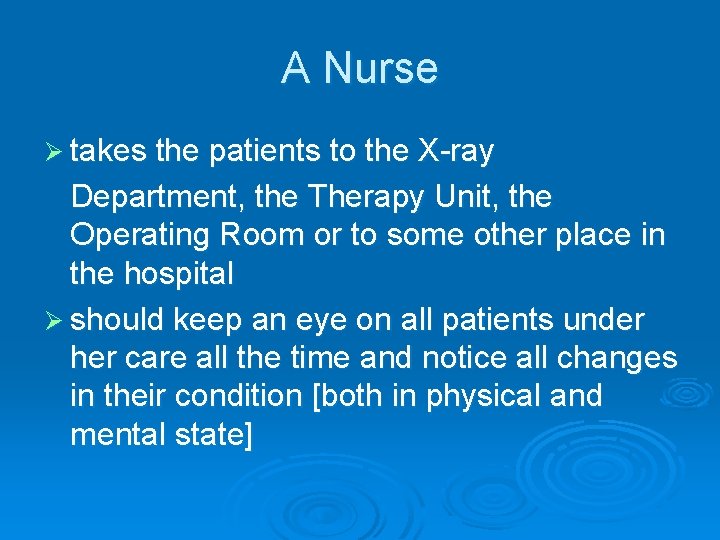 A Nurse

➢ takes the patients to the X-ray Department, the Therapy Unit, the Operating Room or to some other place in the hospital

➢ should keep an eye on all patients under her care all the time and notice all changes in their condition [both in physical and mental state]